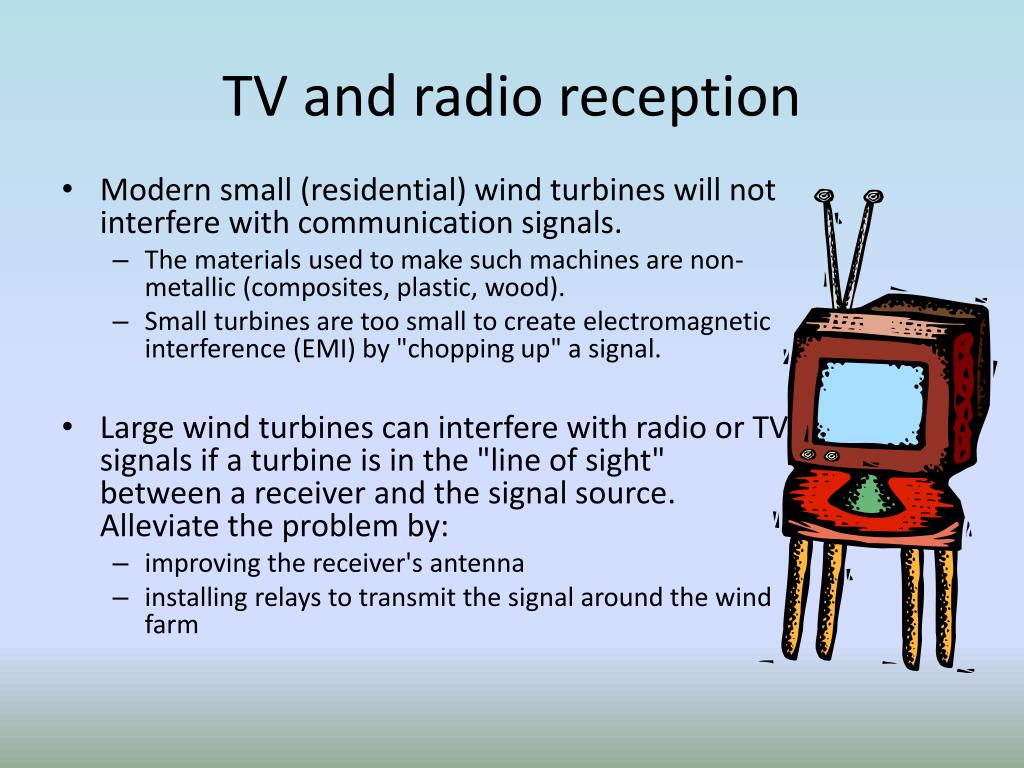 TV and radio reception

• Modern small (residential) wind turbines will not interfere with communication signals.
– The materials used to make such machines are non-metallic (composites, plastic, wood).
– Small turbines are too small to create electromagnetic interference (EMI) by "chopping up" a signal.

• Large wind turbines can interfere with radio or TV signals if a turbine is in the "line of sight" between a receiver and the signal source. Alleviate the problem by:
– improving the receiver's antenna
– installing relays to transmit the signal around the wind farm